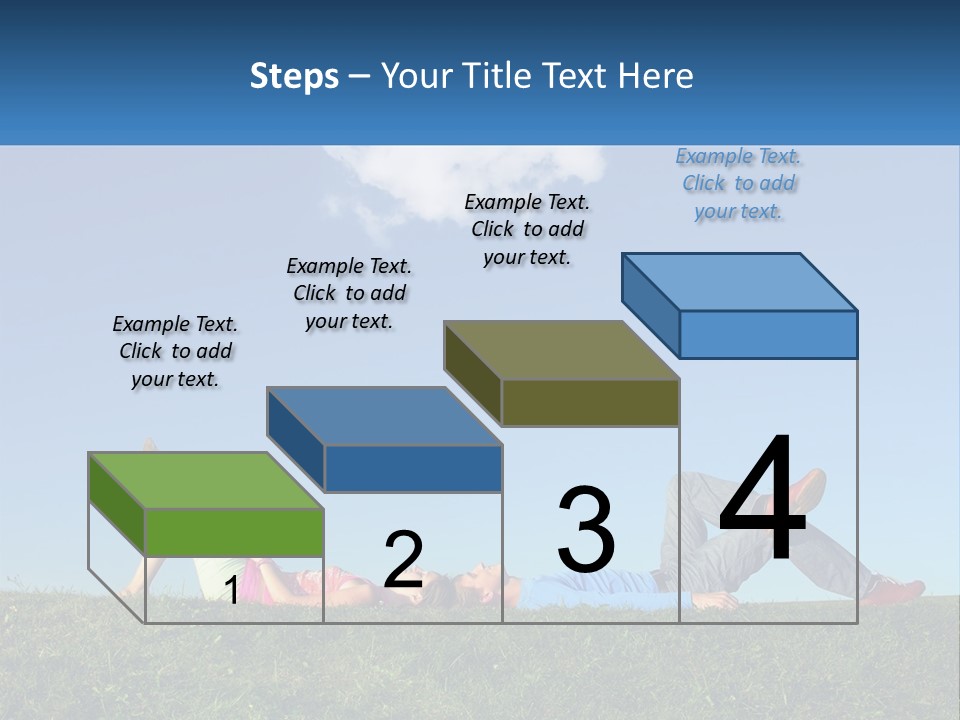 Steps – Your Title Text Here

Example Text. Click to add your text.

Example Text. Click to add your text.

Example Text. Click to add your text.

Example Text. Click to add your text.

1

2

3

4